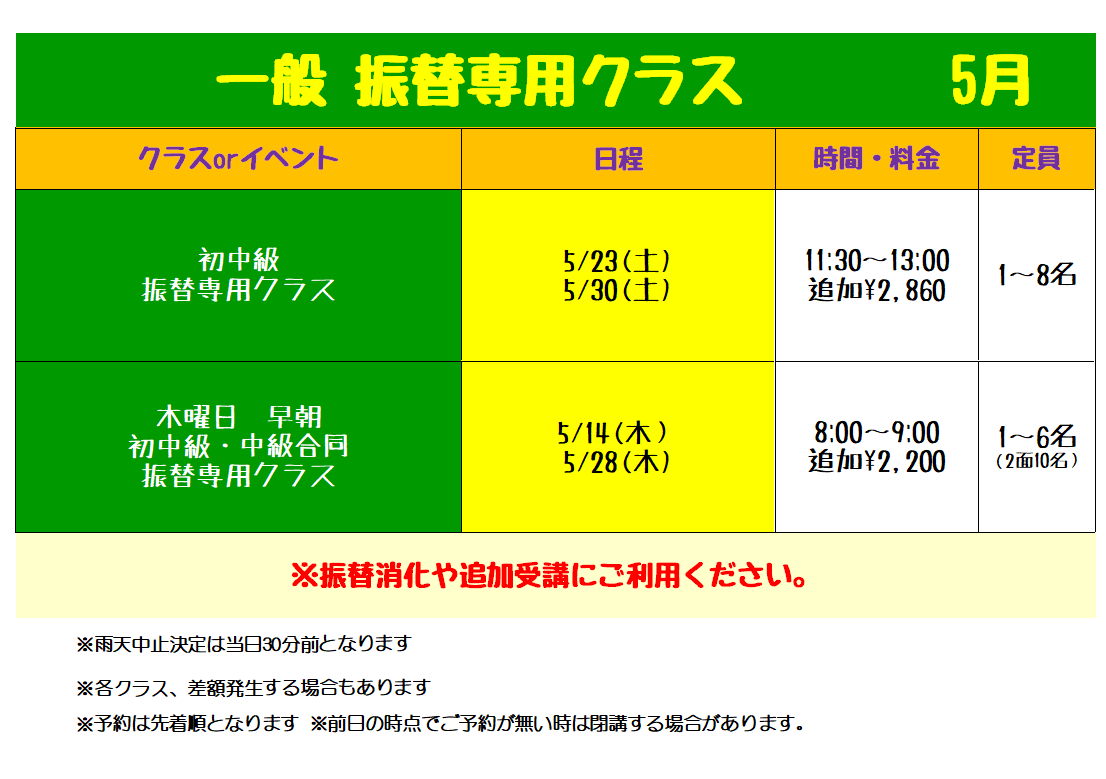 一般 振替専用クラス 5月

| クラスorイベント | 日程 | 時間・料金 | 定員 |
|---|---|---|---|
| 初中級 振替専用クラス | 5/23(土) 5/30(土) | 11:30～13:00 追加¥2,860 | 1～8名 |
| 木曜日 早朝 初中級・中級合同 振替専用クラス | 5/14(木) 5/28(木) | 8:00～9:00 追加¥2,200 | 1～6名 (2面10名) |

※振替消化や追加受講にご利用ください。

※雨天中止決定は当日30分前となります

※各クラス、差額発生する場合もあります

※予約は先着順となります ※前日の時点でご予約が無い時は閉講する場合があります。